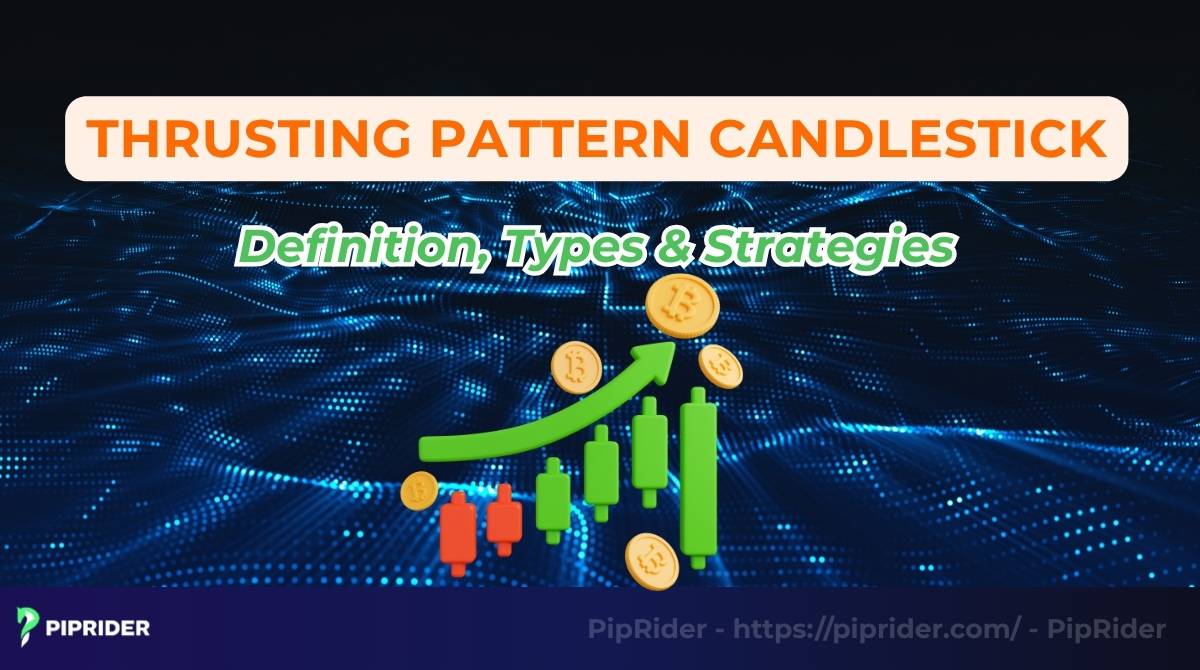 THRUSTING PATTERN CANDLESTICK

Definition, Types & Strategies

PIPRIDER

PipRider - https://piprider.com/ - PipRider